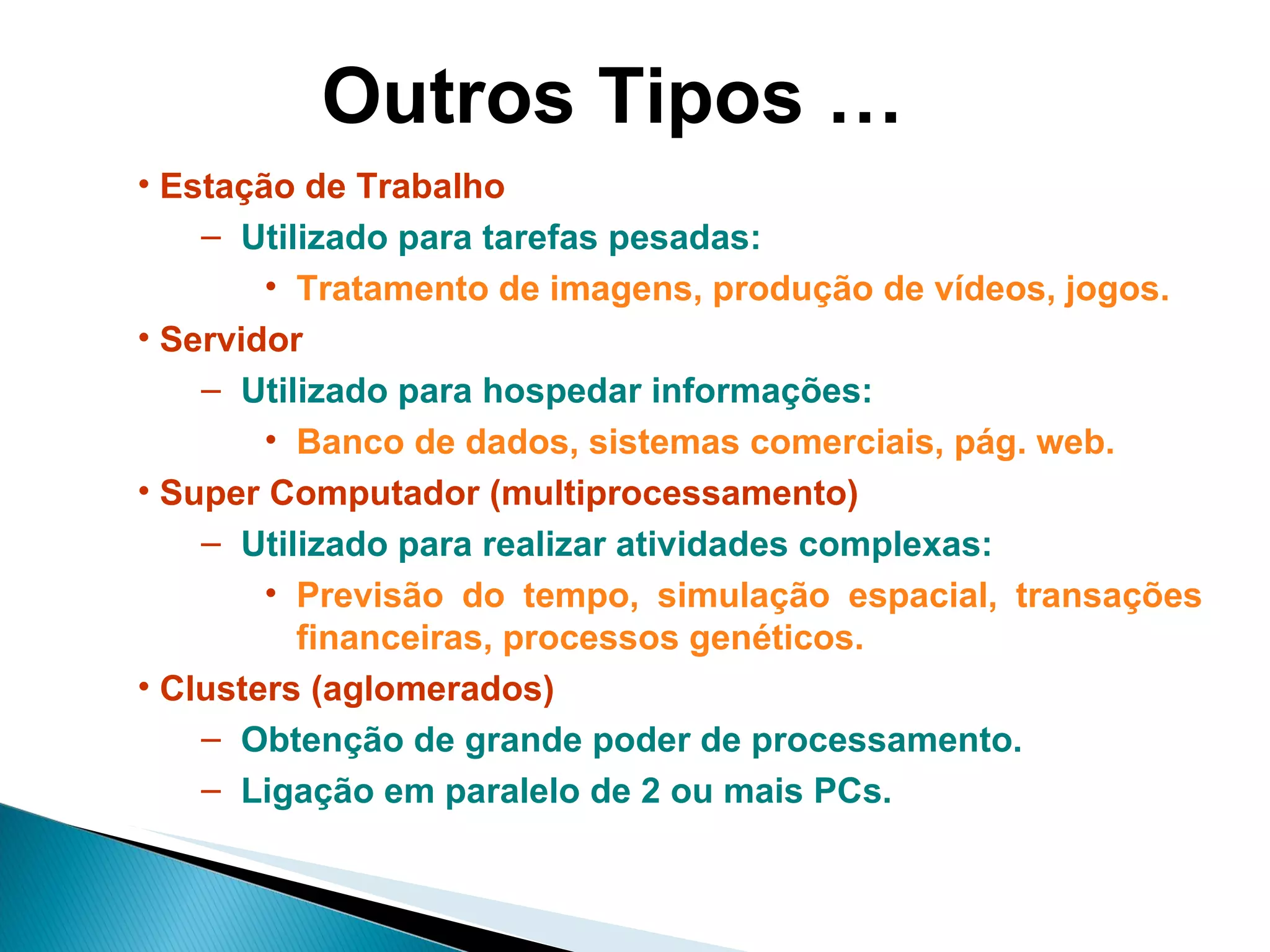 Outros Tipos …

• Estação de Trabalho
– Utilizado para tarefas pesadas:
• Tratamento de imagens, produção de vídeos, jogos.

• Servidor
– Utilizado para hospedar informações:
• Banco de dados, sistemas comerciais, pág. web.

• Super Computador (multiprocessamento)
– Utilizado para realizar atividades complexas:
• Previsão do tempo, simulação espacial, transações financeiras, processos genéticos.

• Clusters (aglomerados)
– Obtenção de grande poder de processamento.
– Ligação em paralelo de 2 ou mais PCs.